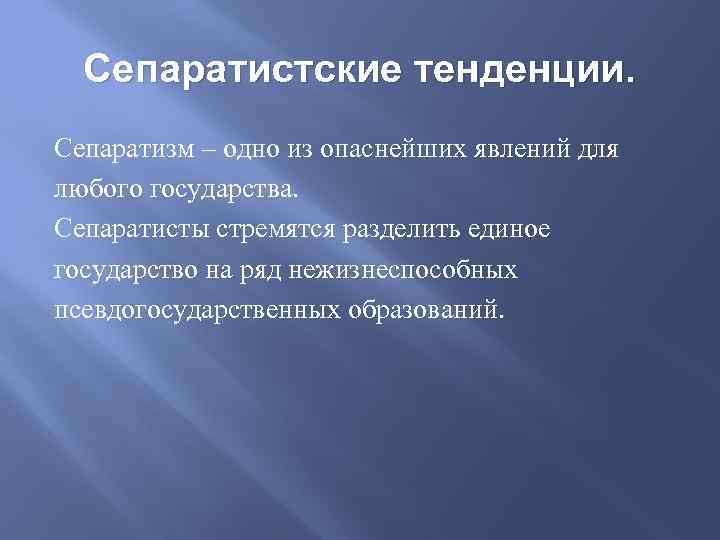 Сепаратистские тенденции.

Сепаратизм – одно из опаснейших явлений для любого государства.
Сепаратисты стремятся разделить единое государство на ряд нежизнеспособных псевдогосударственных образований.